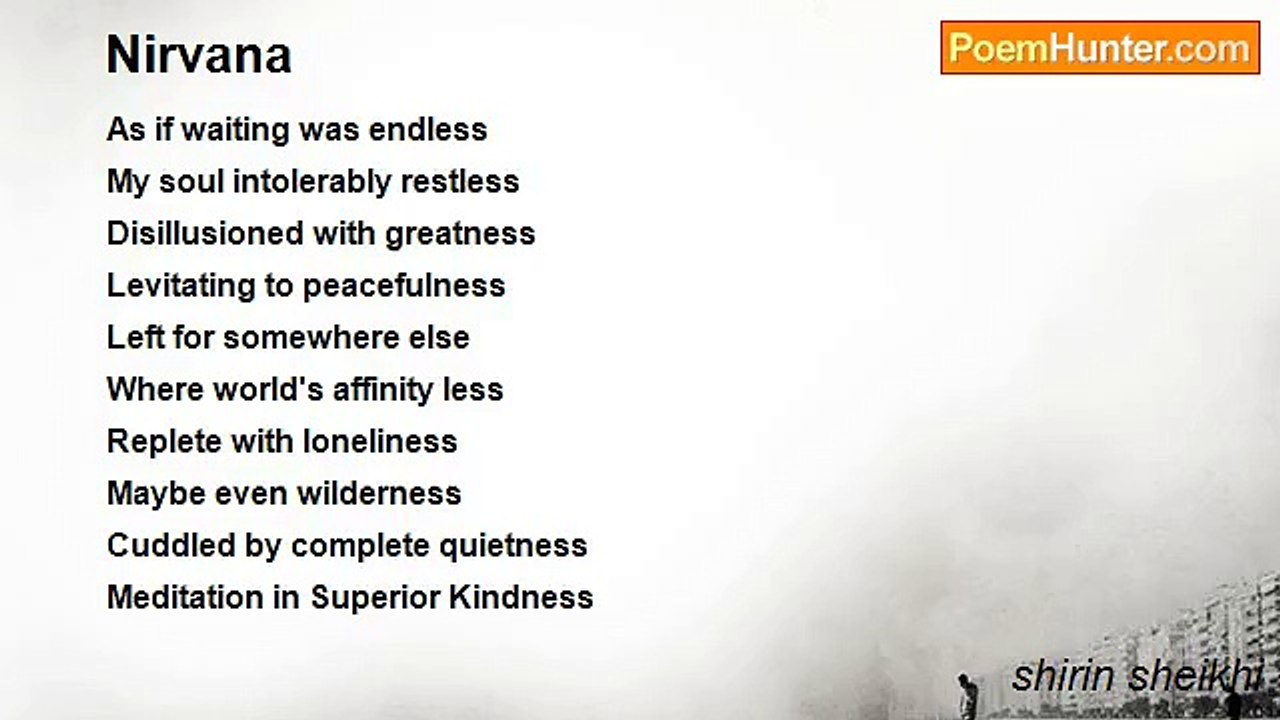 Nirvana

PoemHunter.com

As if waiting was endless
My soul intolerably restless
Disillusioned with greatness
Levitating to peacefulness
Left for somewhere else
Where world's affinity less
Replete with loneliness
Maybe even wilderness
Cuddled by complete quietness
Meditation in Superior Kindness

shirin sheikhi